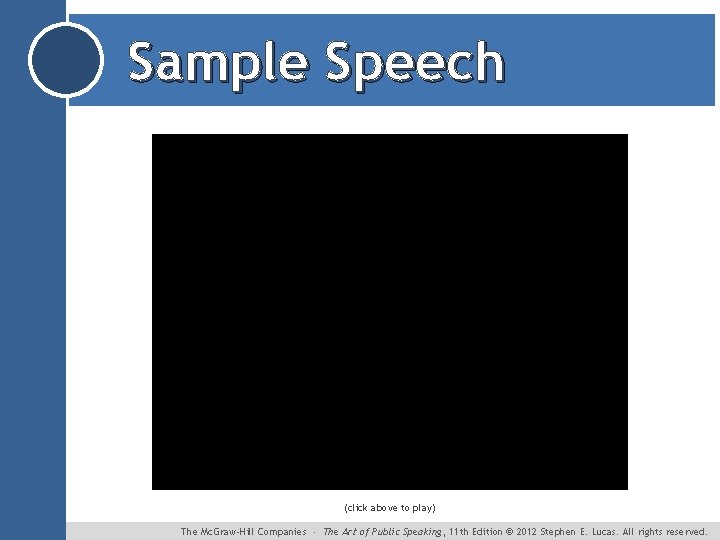 Sample Speech

(click above to play)

The McGraw-Hill Companies · The Art of Public Speaking, 11th Edition © 2012 Stephen E. Lucas. All rights reserved.